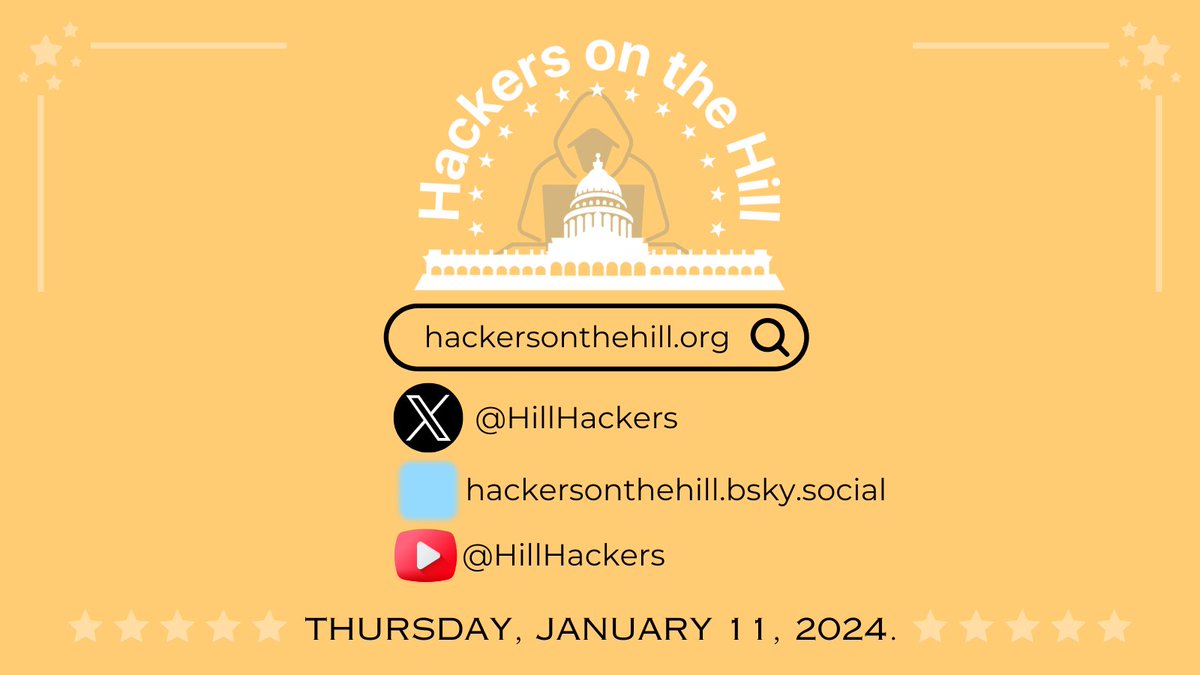 Hackers on the Hill

hackersonthehill.org

@HillHackers

hackersonthehill.bsky.social

@HillHackers

THURSDAY, JANUARY 11, 2024.